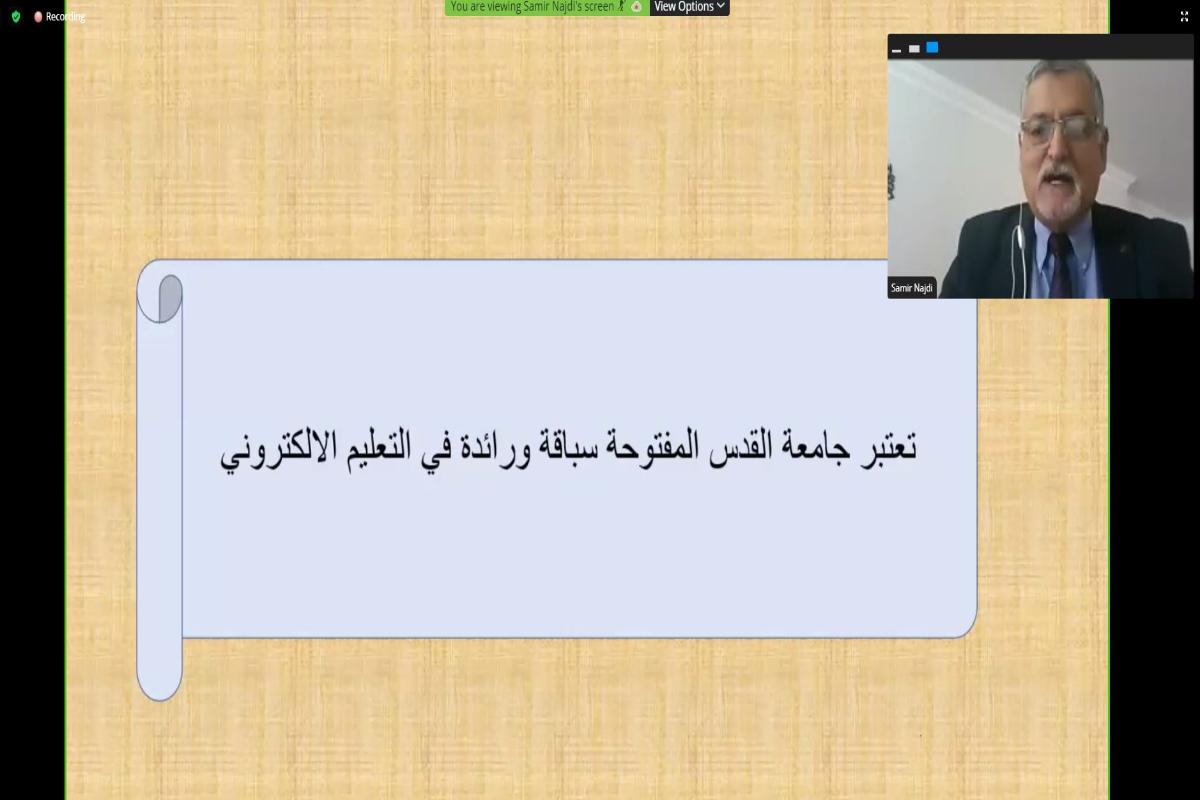 Recording

You are viewing Samir Najdi's screen

View Options

Samir Najdi

تعتبر جامعة القدس المفتوحة سباقة ورائدة في التعليم الالكتروني